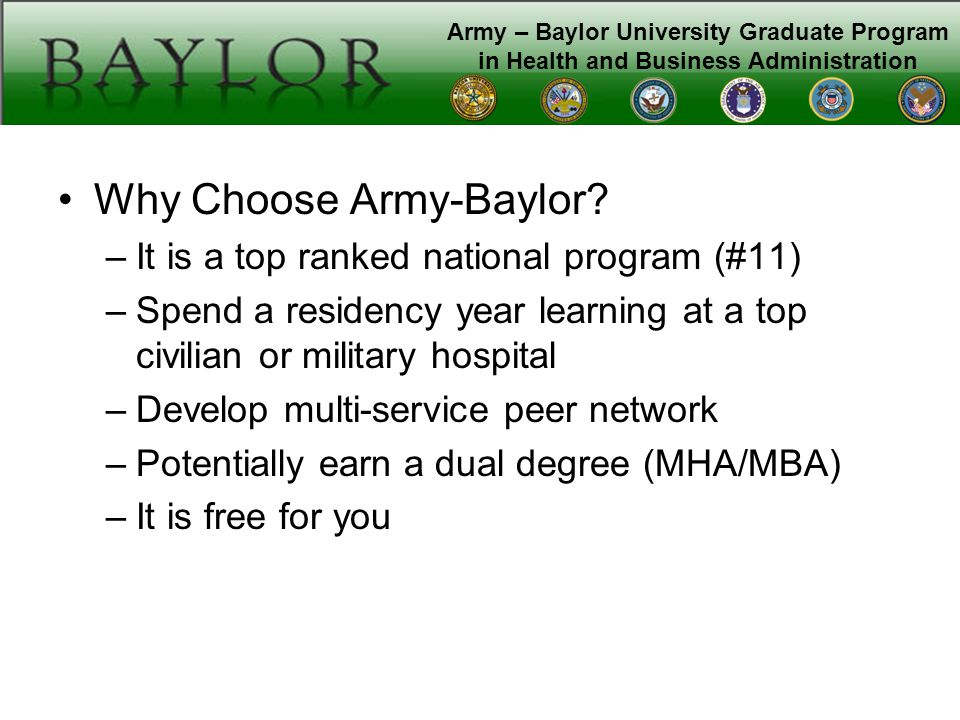 BAYLOR

Army – Baylor University Graduate Program in Health and Business Administration

• Why Choose Army-Baylor?
– It is a top ranked national program (#11)
– Spend a residency year learning at a top civilian or military hospital
– Develop multi-service peer network
– Potentially earn a dual degree (MHA/MBA)
– It is free for you